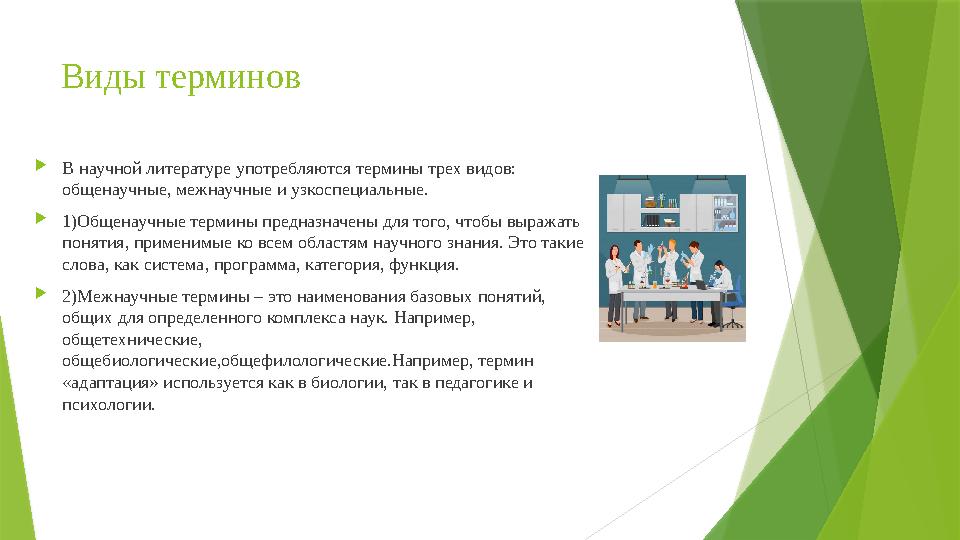 Виды терминов

В научной литературе употребляются термины трех видов: общенаучные, межнаучные и узкоспециальные.

1)Общенаучные термины предназначены для того, чтобы выражать понятия, применимые ко всем областям научного знания. Это такие слова, как система, программа, категория, функция.

2)Межнаучные термины – это наименования базовых понятий, общих для определенного комплекса наук. Например, общетехнические, общебиологические,общефилологические.Например, термин «адаптация» используется как в биологии, так в педагогике и психологии.